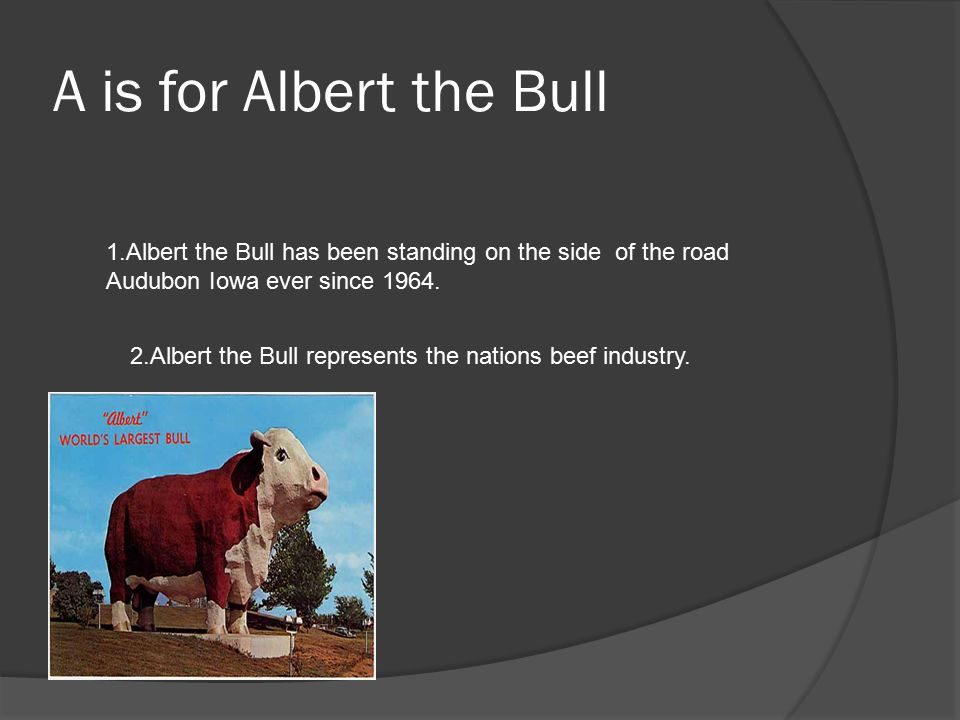 A is for Albert the Bull

1.Albert the Bull has been standing on the side of the road Audubon Iowa ever since 1964.

2.Albert the Bull represents the nations beef industry.

"Albert"
WORLD'S LARGEST BULL